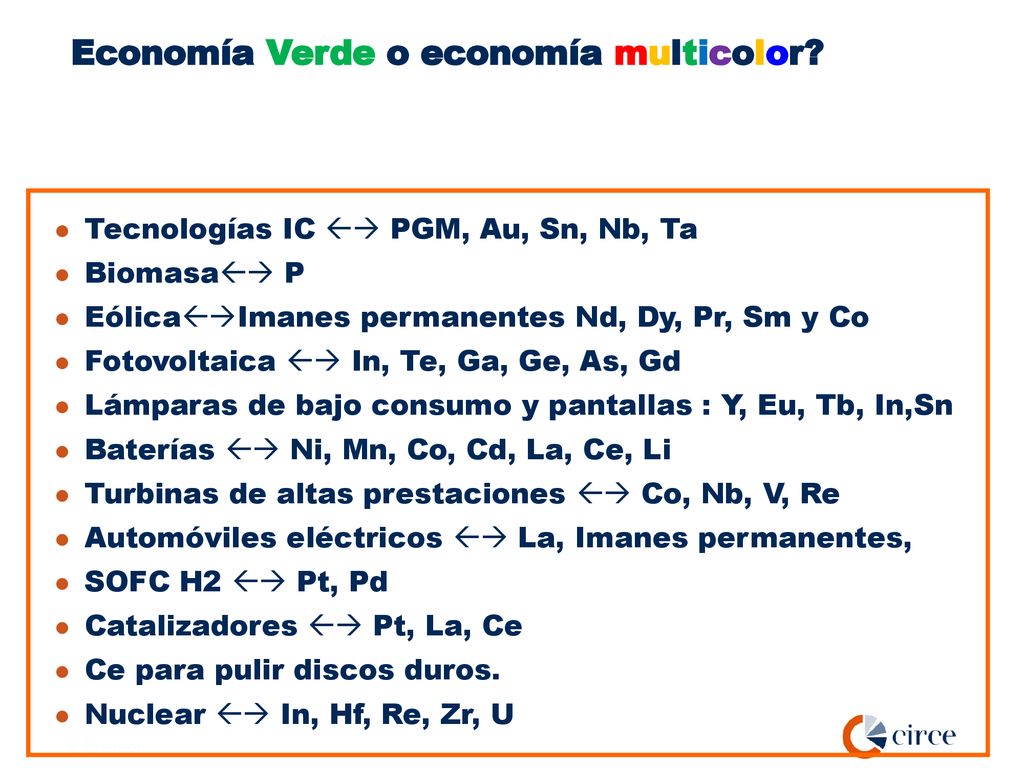 Economía Verde o economía multicolor?

- Tecnologías IC ←→ PGM, Au, Sn, Nb, Ta
- Biomasa←→ P
- Eólica←→Imanes permanentes Nd, Dy, Pr, Sm y Co
- Fotovoltaica ←→ In, Te, Ga, Ge, As, Gd
- Lámparas de bajo consumo y pantallas : Y, Eu, Tb, In,Sn
- Baterías ←→ Ni, Mn, Co, Cd, La, Ce, Li
- Turbinas de altas prestaciones ←→ Co, Nb, V, Re
- Automóviles eléctricos ←→ La, Imanes permanentes,
- SOFC H2 ←→ Pt, Pd
- Catalizadores ←→ Pt, La, Ce
- Ce para pulir discos duros.
- Nuclear ←→ In, Hf, Re, Zr, U

circe